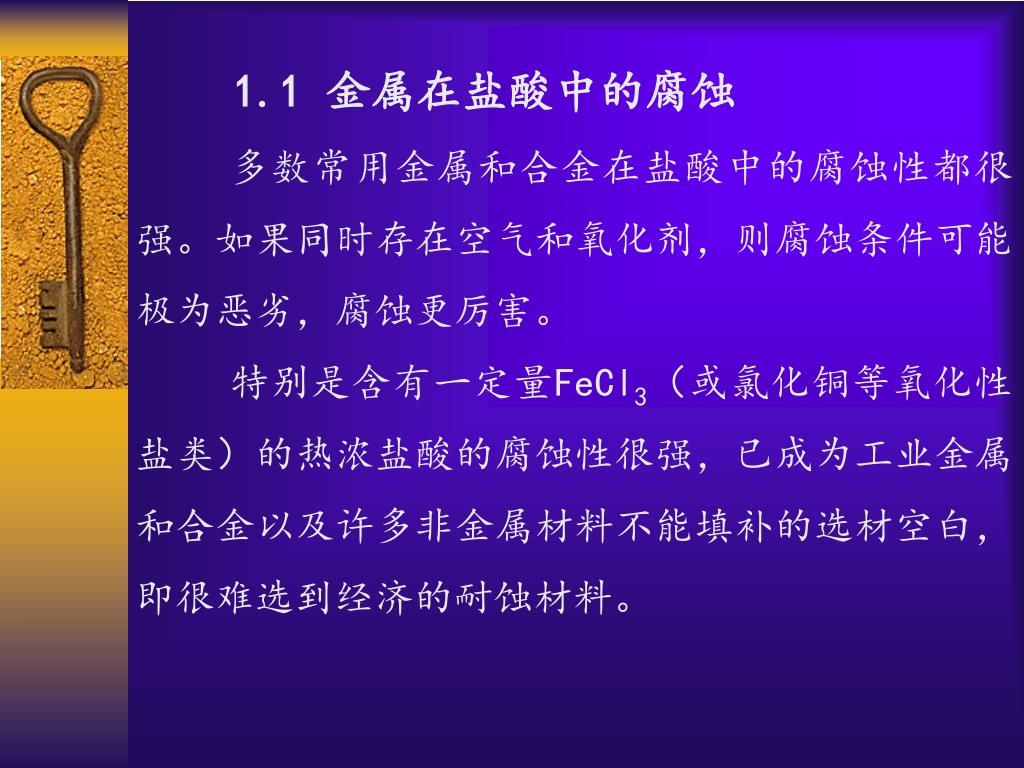 1.1 金属在盐酸中的腐蚀

多数常用金属和合金在盐酸中的腐蚀性都很强。如果同时存在空气和氧化剂，则腐蚀条件可能极为恶劣，腐蚀更厉害。

特别是含有一定量$FeCl_3$（或氯化铜等氧化性盐类）的热浓盐酸的腐蚀性很强，已成为工业金属和合金以及许多非金属材料不能填补的选材空白，即很难选到经济的耐蚀材料。